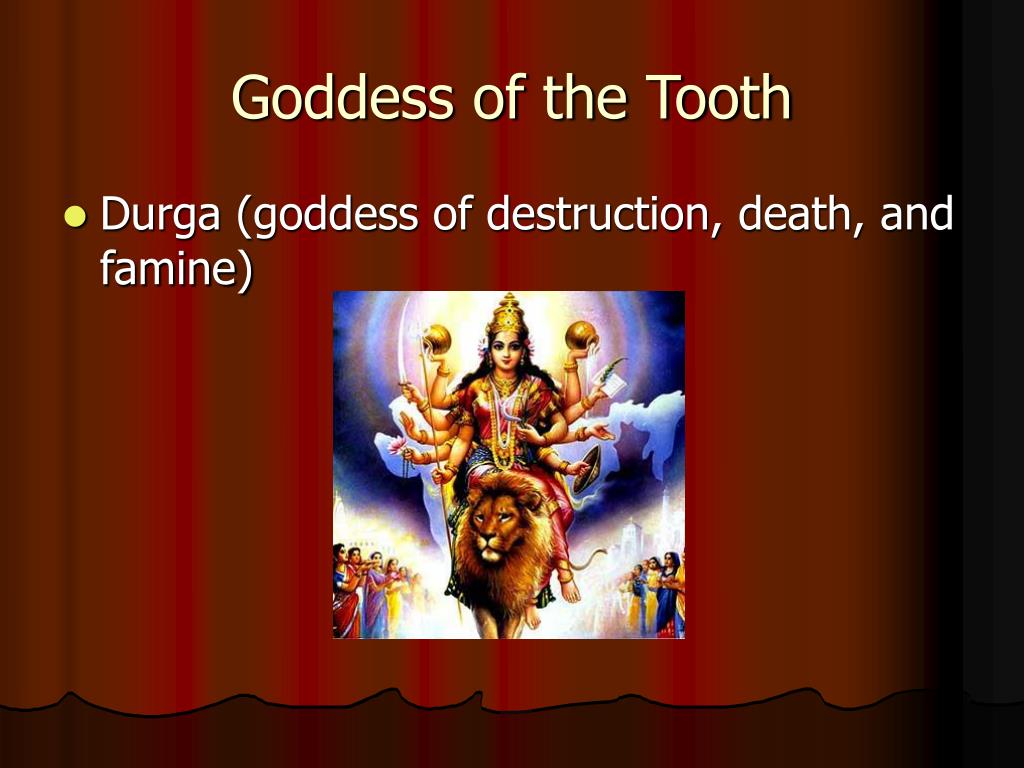 Goddess of the Tooth

Durga (goddess of destruction, death, and famine)